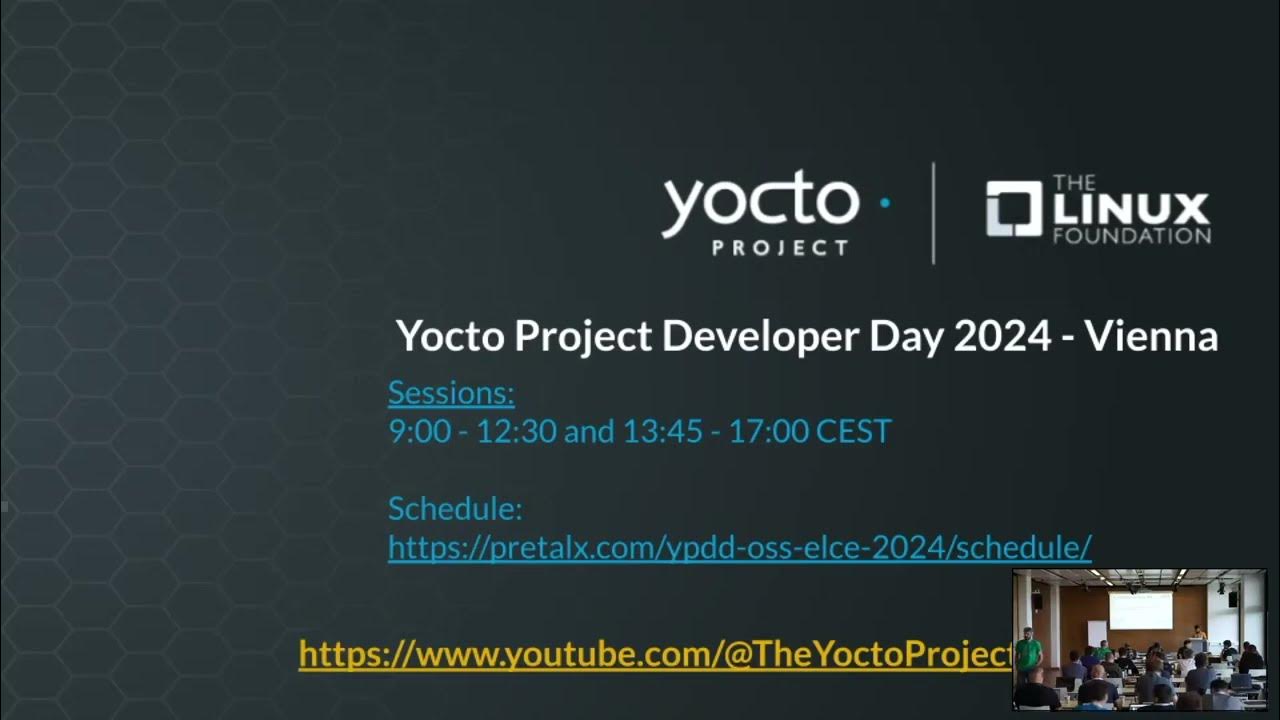 yocto
PROJECT

THE
LINUX
FOUNDATION

Yocto Project Developer Day 2024 - Vienna

Sessions:
9:00 - 12:30 and 13:45 - 17:00 CEST

Schedule:
https://pretalx.com/ypdd-oss-elce-2024/schedule/

https://www.youtube.com/@TheYoctoProject